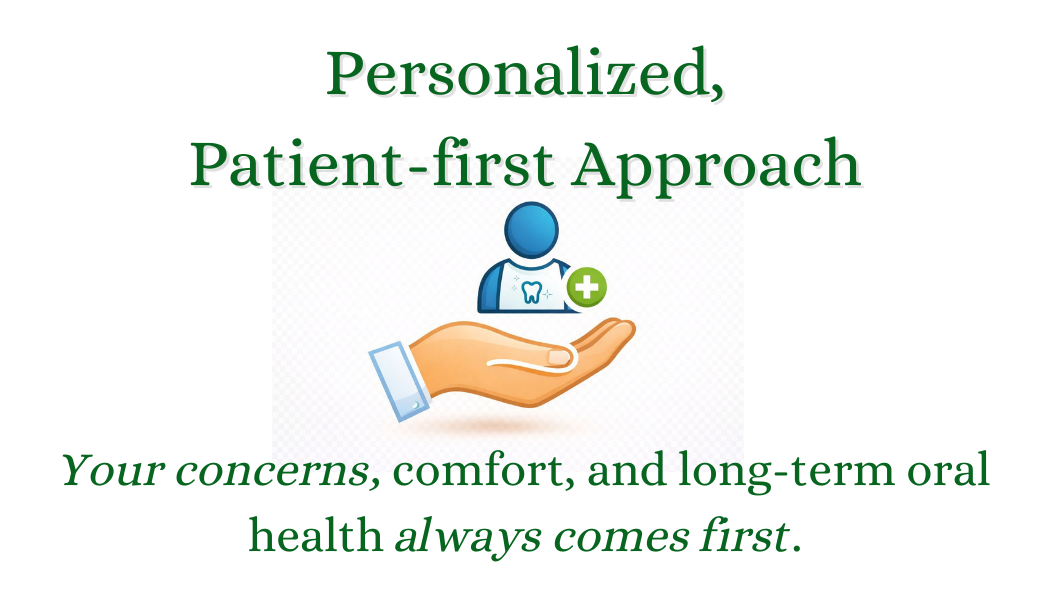 Personalized,
Patient-first Approach

Your concerns, comfort, and long-term oral health always comes first.